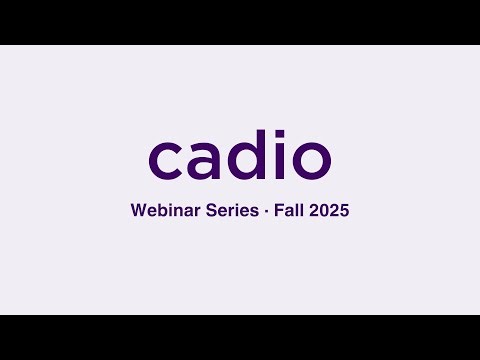 cadio

Webinar Series · Fall 2025